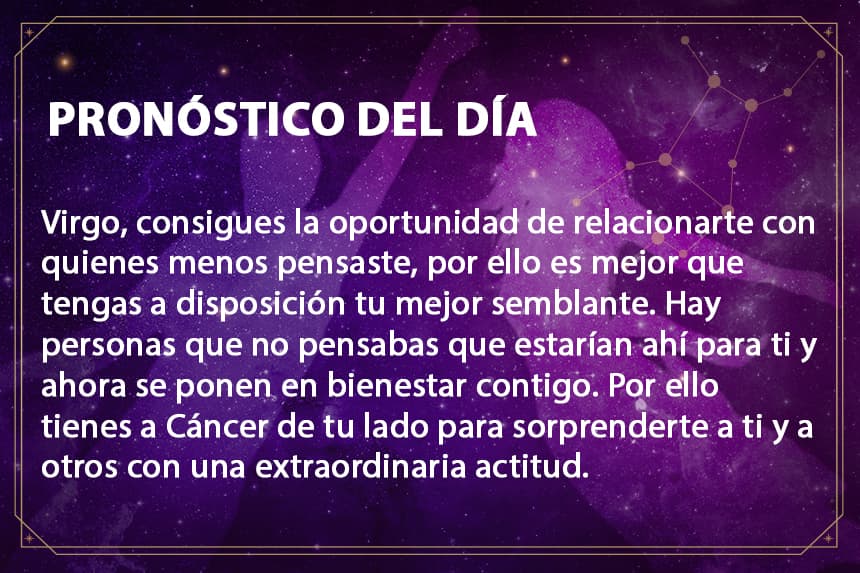 PRONÓSTICO DEL DÍA

Virgo, consigues la oportunidad de relacionarte con quienes menos pensaste, por ello es mejor que tengas a disposición tu mejor semblante. Hay personas que no pensabas que estarían ahí para ti y ahora se ponen en bienestar contigo. Por ello tienes a Cáncer de tu lado para sorprenderte a ti y a otros con una extraordinaria actitud.